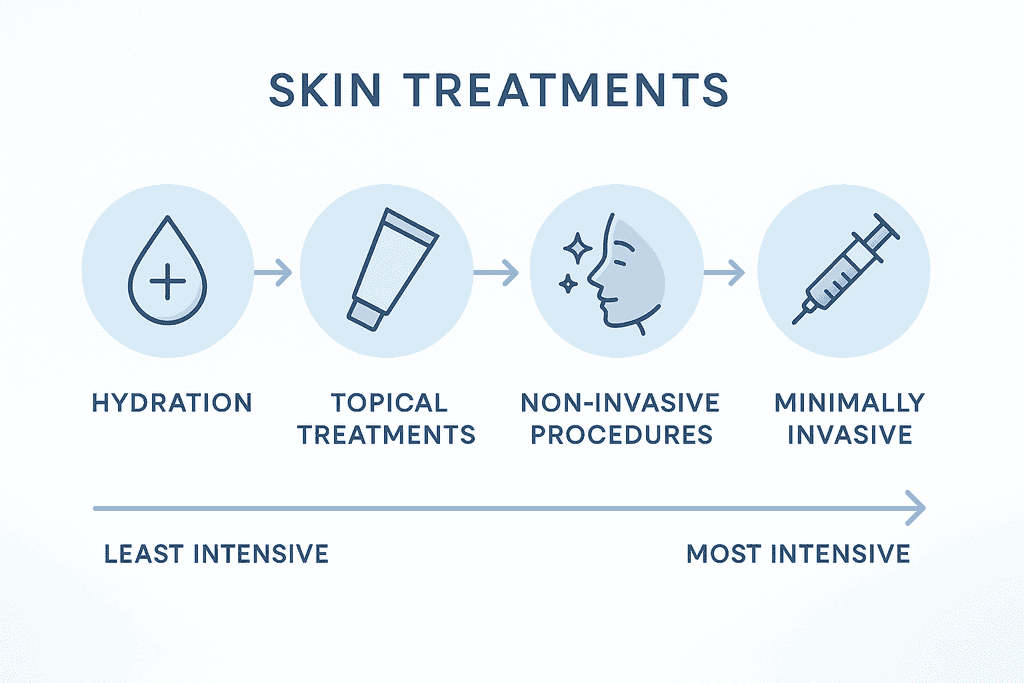 SKIN TREATMENTS

HYDRATION

TOPICAL TREATMENTS

NON-INVASIVE PROCEDURES

MINIMALLY INVASIVE

LEAST INTENSIVE

MOST INTENSIVE